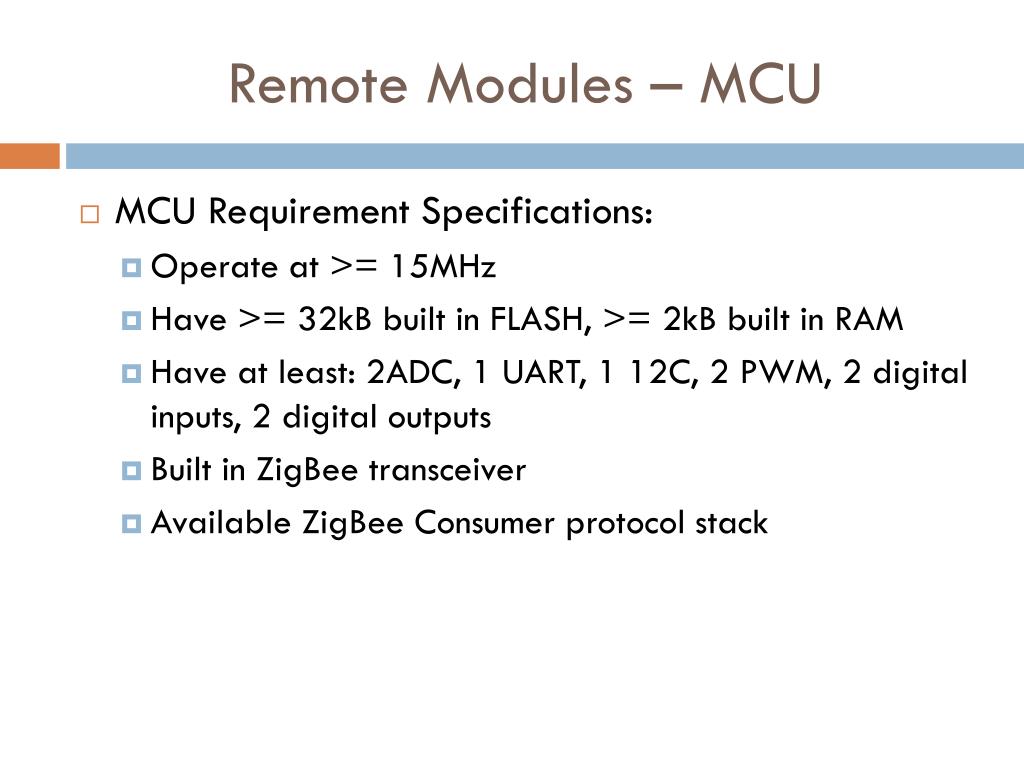 Remote Modules – MCU

MCU Requirement Specifications:

Operate at >= 15MHz

Have >= 32kB built in FLASH, >= 2kB built in RAM

Have at least: 2ADC, 1 UART, 1 12C, 2 PWM, 2 digital inputs, 2 digital outputs

Built in ZigBee transceiver

Available ZigBee Consumer protocol stack